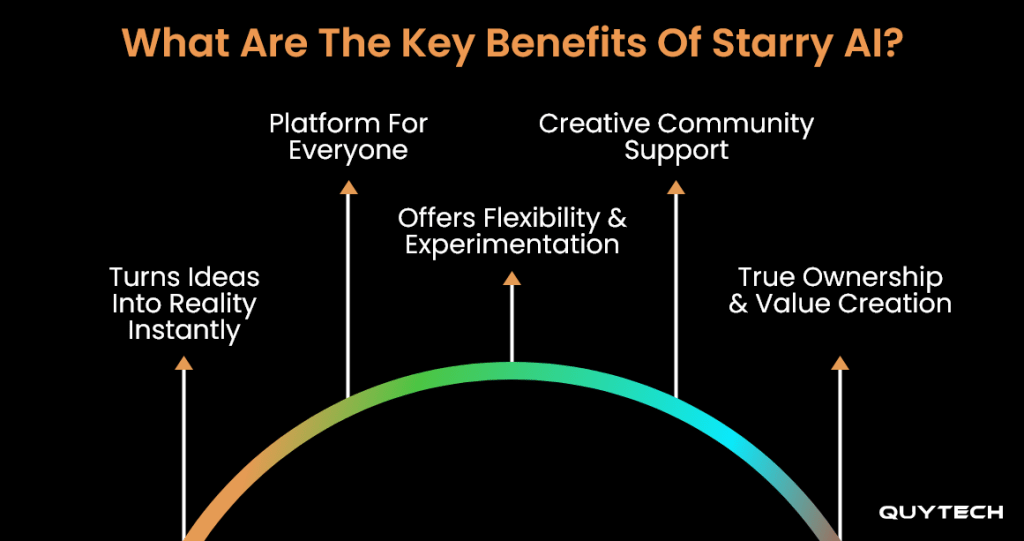 What Are The Key Benefits Of Starry AI?

Turns Ideas Into Reality Instantly

Platform For Everyone

Offers Flexibility & Experimentation

Creative Community Support

True Ownership & Value Creation

QUYTECH